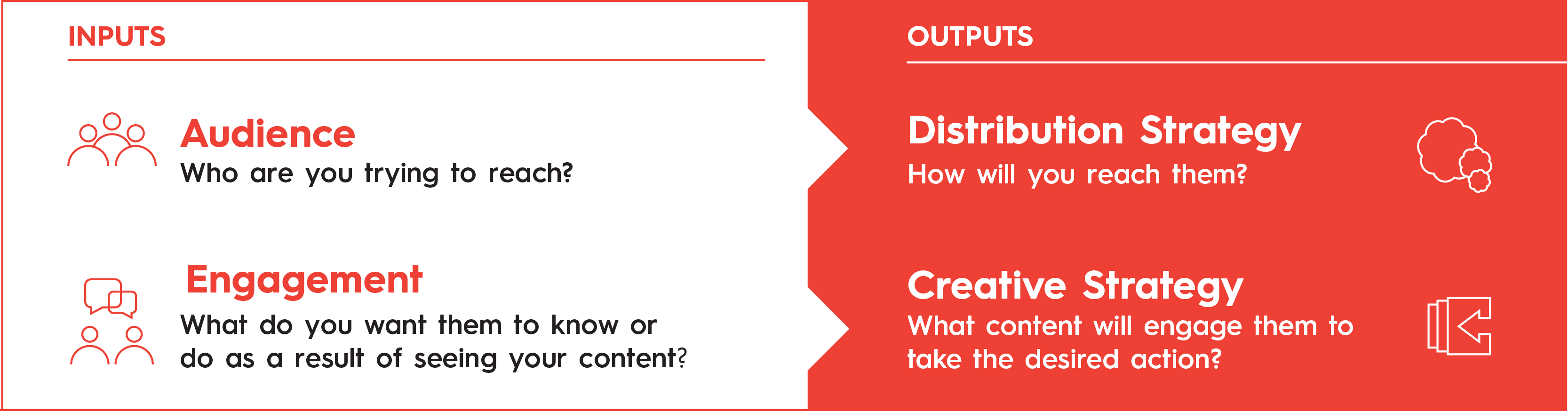 INPUTS

Audience
Who are you trying to reach?

Engagement
What do you want them to know or do as a result of seeing your content?

OUTPUTS

Distribution Strategy
How will you reach them?

Creative Strategy
What content will engage them to take the desired action?